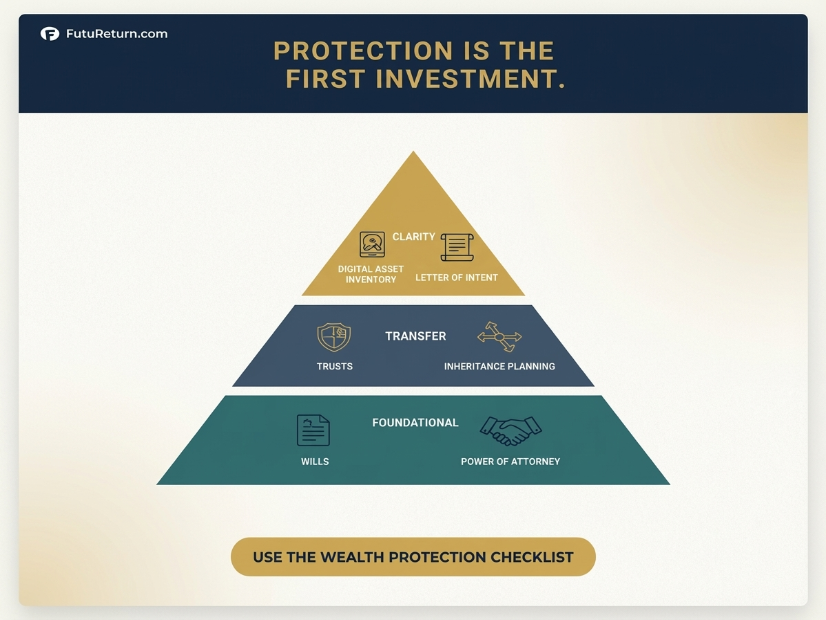 FutuReturn.com

PROTECTION IS THE FIRST INVESTMENT.

CLARITY

DIGITAL ASSET INVENTORY

LETTER OF INTENT

TRANSFER

TRUSTS

INHERITANCE PLANNING

FOUNDATIONAL

WILLS

POWER OF ATTORNEY

USE THE WEALTH PROTECTION CHECKLIST